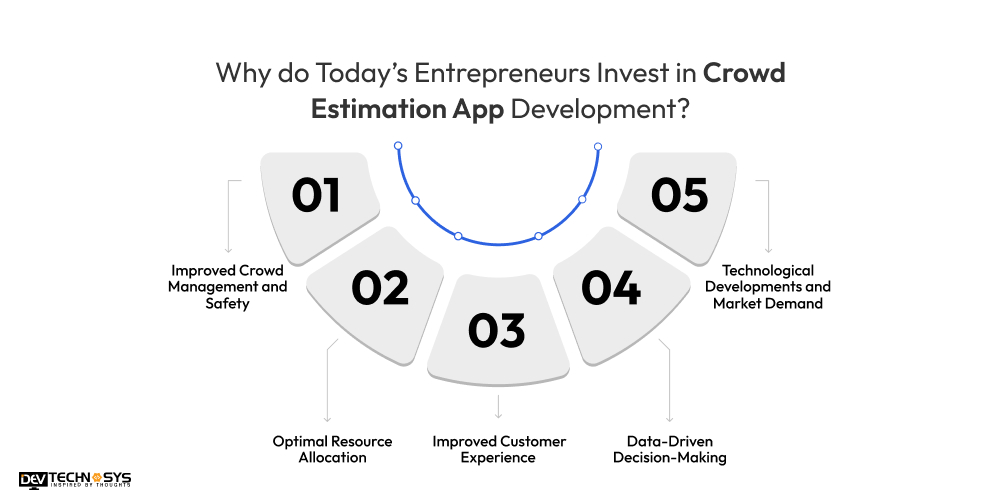 Why do Today's Entrepreneurs Invest in Crowd Estimation App Development?

01

Improved Crowd Management and Safety

02

Optimal Resource Allocation

03

Improved Customer Experience

04

Data-Driven Decision-Making

05

Technological Developments and Market Demand

DEV TECHNOSYS
INSPIRED BY THOUGHTS